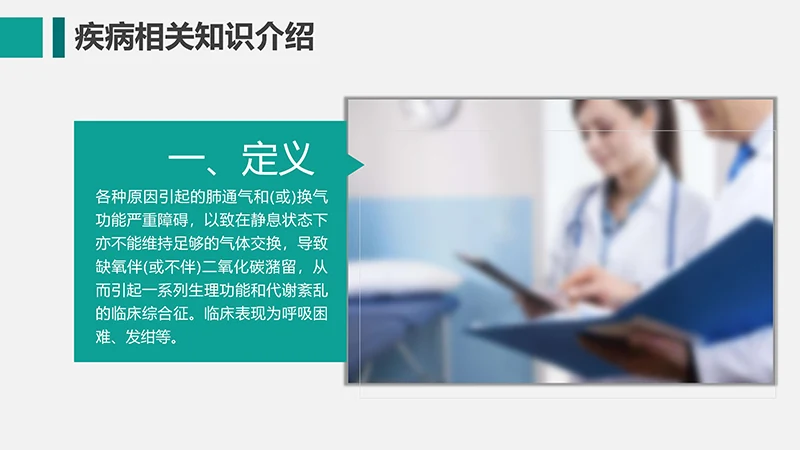 疾病相关知识介绍

一、定义

各种原因引起的肺通气和(或)换气功能严重障碍，以致在静息状态下亦不能维持足够的气体交换，导致缺氧伴(或不伴)二氧化碳潴留，从而引起一系列生理功能和代谢紊乱的临床综合征。临床表现为呼吸困难、发绀等。